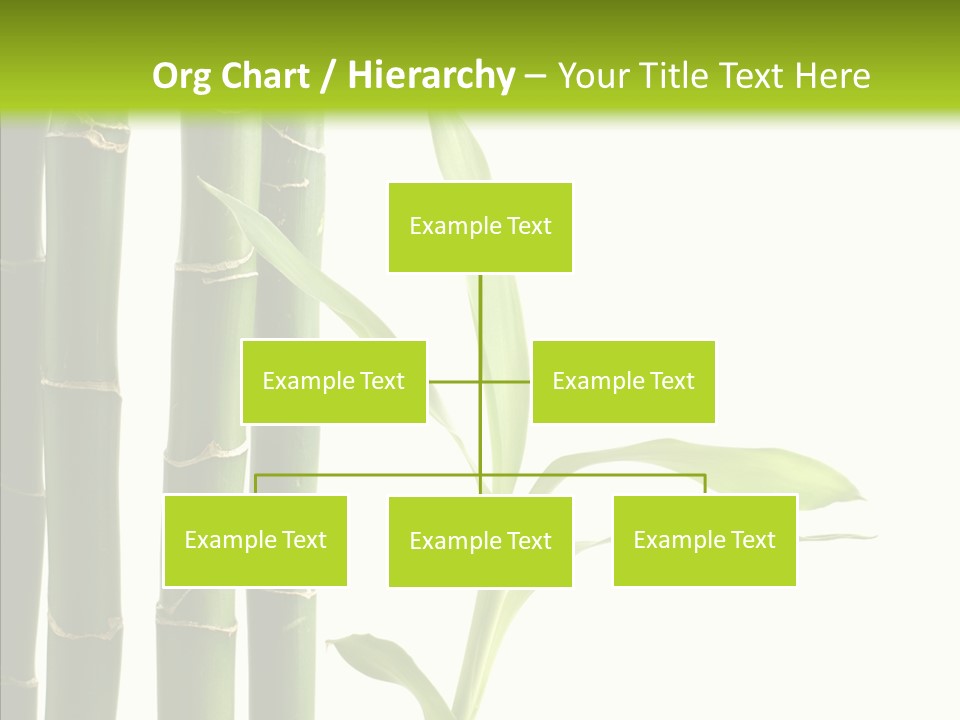 Org Chart / Hierarchy – Your Title Text Here

Example Text

Example Text

Example Text

Example Text

Example Text

Example Text